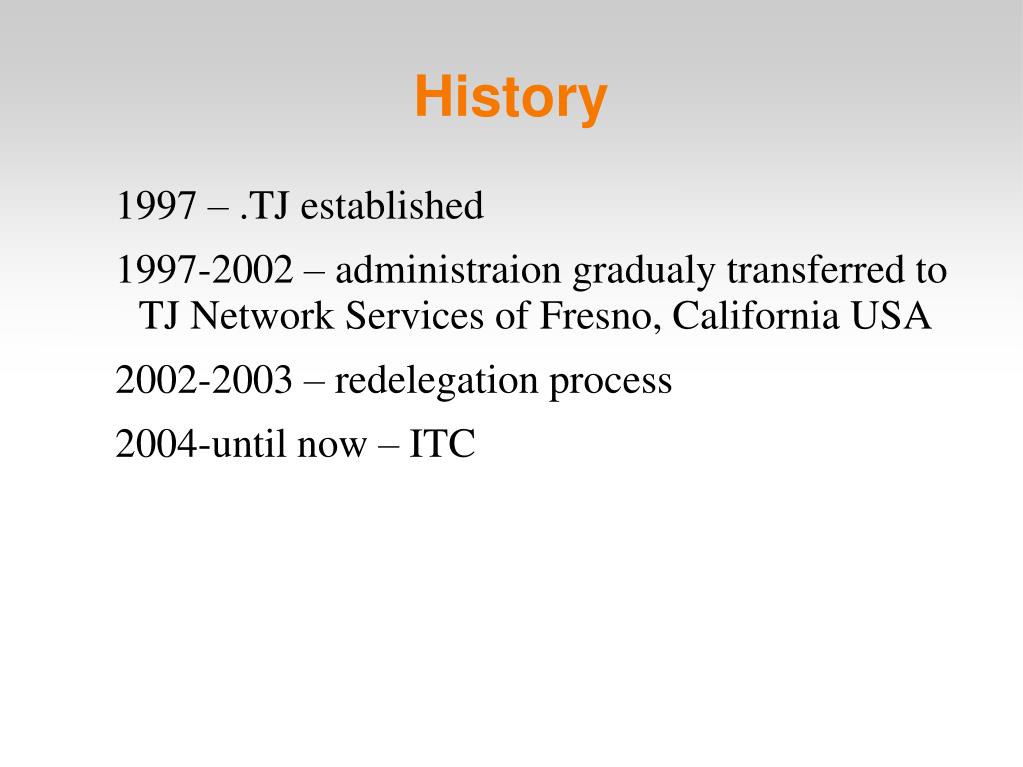 History

1997 – .TJ established

1997-2002 – administraion gradualy transferred to TJ Network Services of Fresno, California USA

2002-2003 – redelegation process

2004-until now – ITC